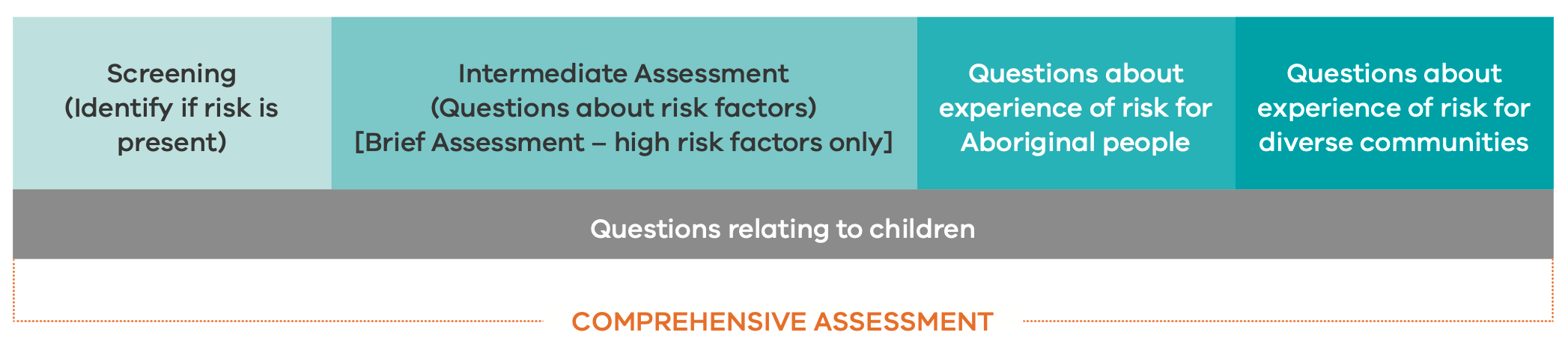 Screening (Identify if risk is present)

Intermediate Assessment (Questions about risk factors) [Brief Assessment – high risk factors only]

Questions about experience of risk for Aboriginal people

Questions about experience of risk for diverse communities

Questions relating to children

COMPREHENSIVE ASSESSMENT